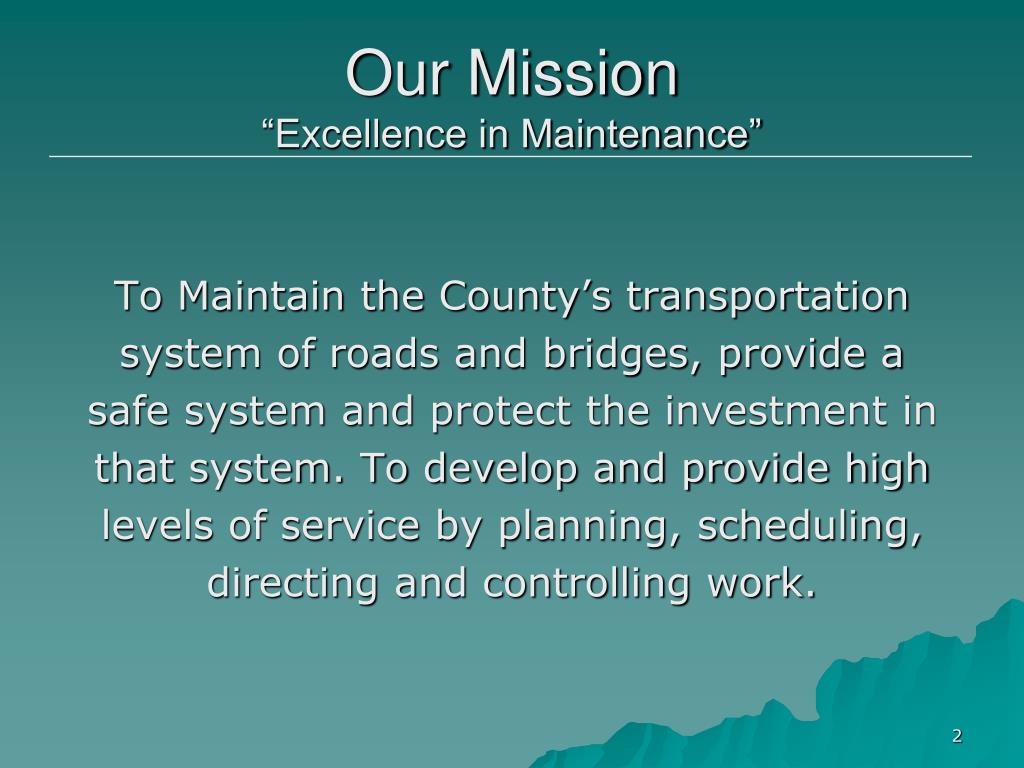 Our Mission
“Excellence in Maintenance”

To Maintain the County’s transportation system of roads and bridges, provide a safe system and protect the investment in that system. To develop and provide high levels of service by planning, scheduling, directing and controlling work.

2